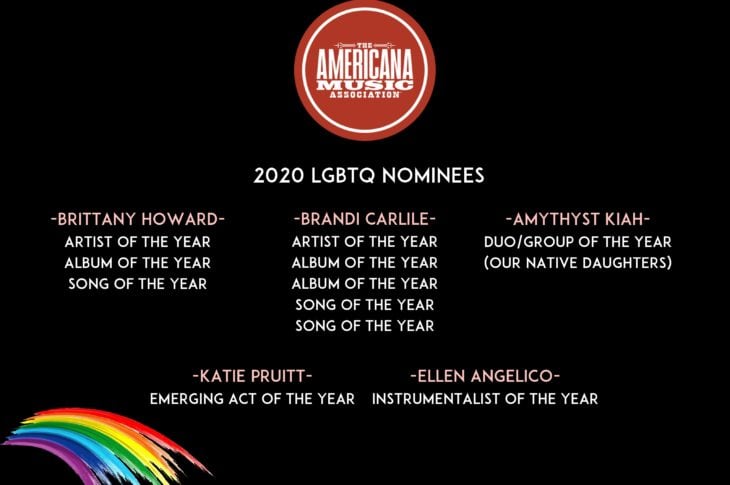 THE AMERICANA MUSIC ASSOCIATION

2020 LGBTQ NOMINEES

-BRITTANY HOWARD-
ARTIST OF THE YEAR
ALBUM OF THE YEAR
SONG OF THE YEAR

-BRANDI CARLILE-
ARTIST OF THE YEAR
ALBUM OF THE YEAR
ALBUM OF THE YEAR
SONG OF THE YEAR
SONG OF THE YEAR

-AMYTHYST KIAH-
DUO/GROUP OF THE YEAR
(OUR NATIVE DAUGHTERS)

-KATIE PRUITT-
EMERGING ACT OF THE YEAR

-ELLEN ANGELICO-
INSTRUMENTALIST OF THE YEAR